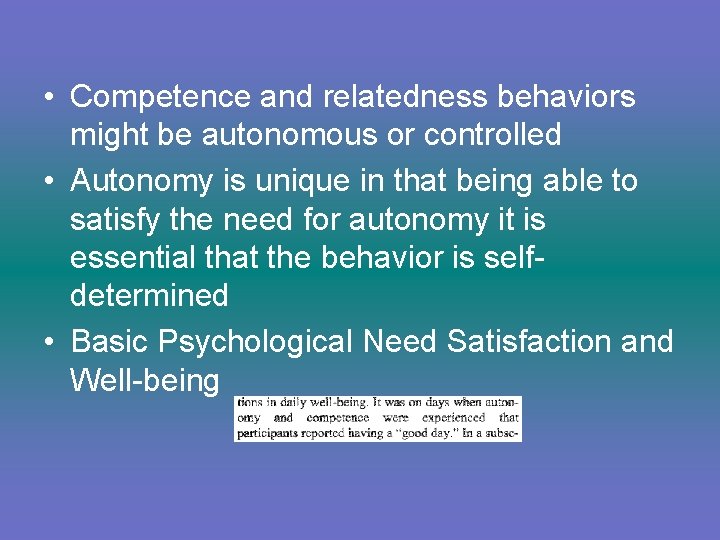 • Competence and relatedness behaviors might be autonomous or controlled

• Autonomy is unique in that being able to satisfy the need for autonomy it is essential that the behavior is self-determined

• Basic Psychological Need Satisfaction and Well-being

tions in daily well-being. It was on days when autonomy and competence were experienced that participants reported having a "good day." In a subse-